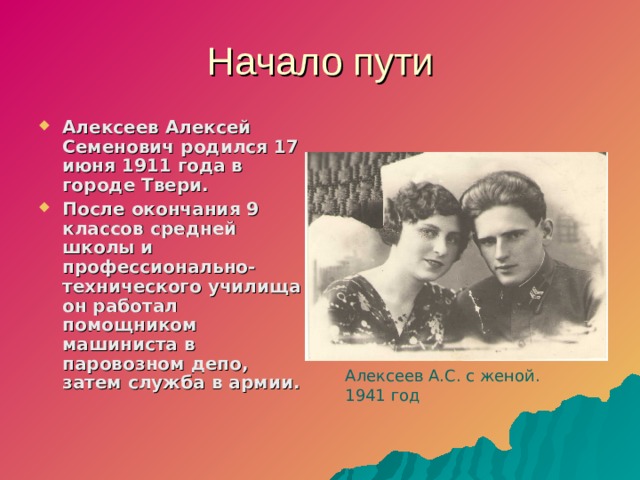 Начало пути

Алексеев Алексей Семенович родился 17 июня 1911 года в городе Твери.

После окончания 9 классов средней школы и профессионально-технического училища он работал помощником машиниста в паровозном депо, затем служба в армии.

Алексеев А.С. с женой. 1941 год